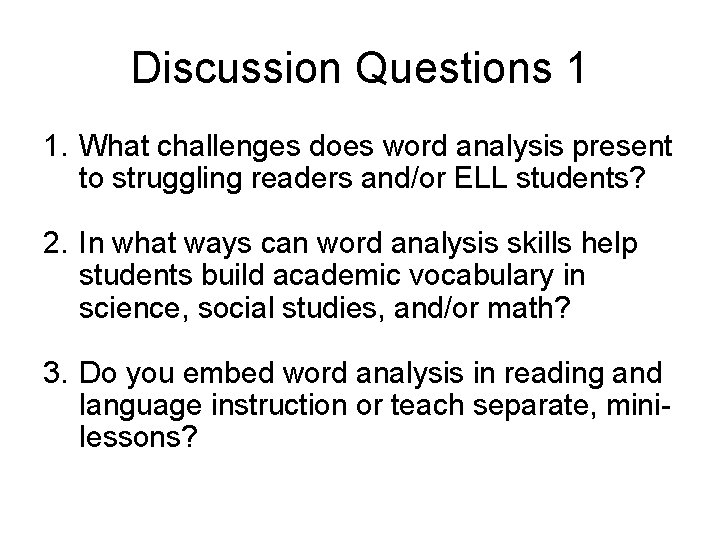 Discussion Questions 1

1. What challenges does word analysis present to struggling readers and/or ELL students?

2. In what ways can word analysis skills help students build academic vocabulary in science, social studies, and/or math?

3. Do you embed word analysis in reading and language instruction or teach separate, mini-lessons?